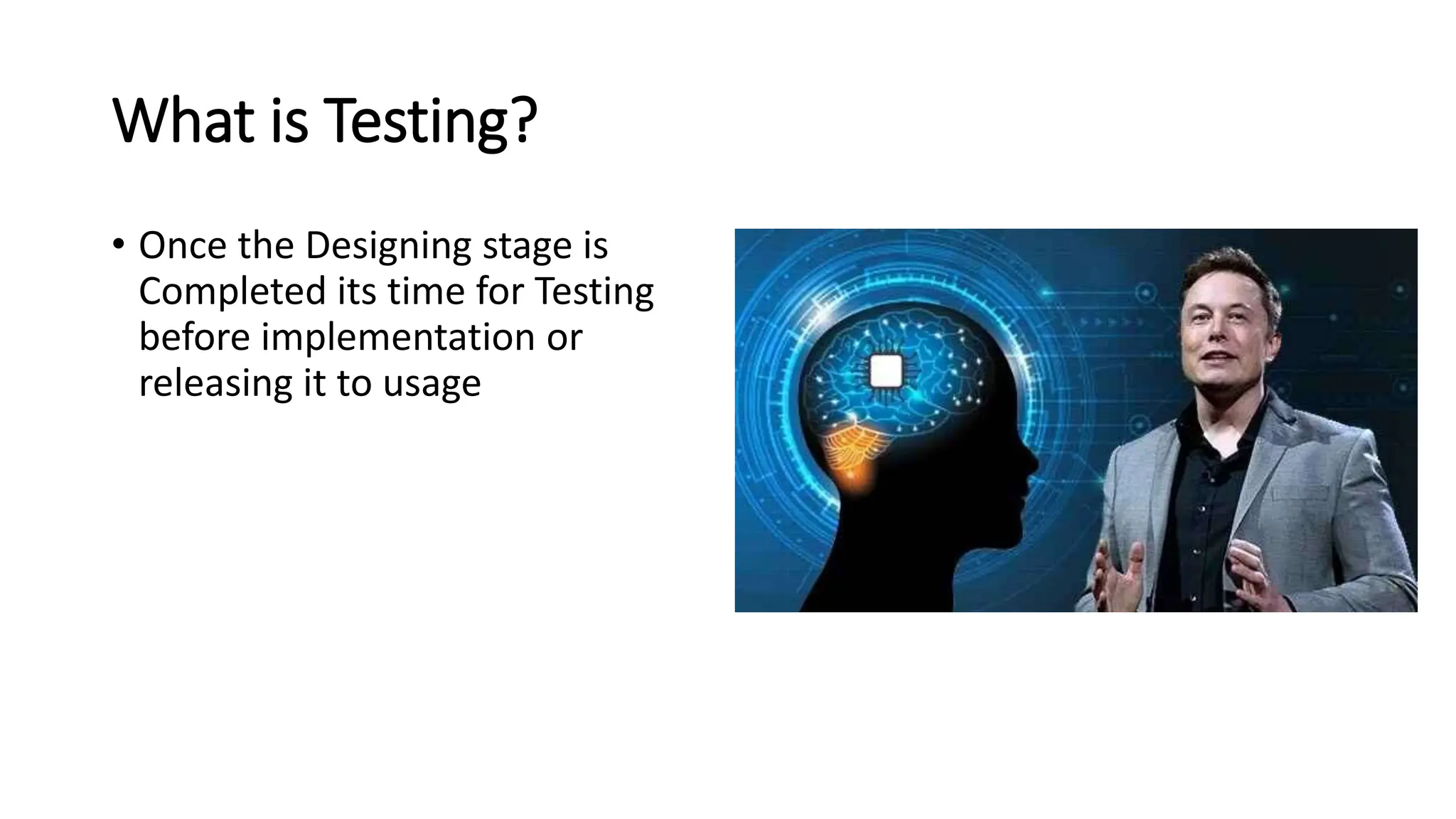 What is Testing?

• Once the Designing stage is Completed its time for Testing before implementation or releasing it to usage